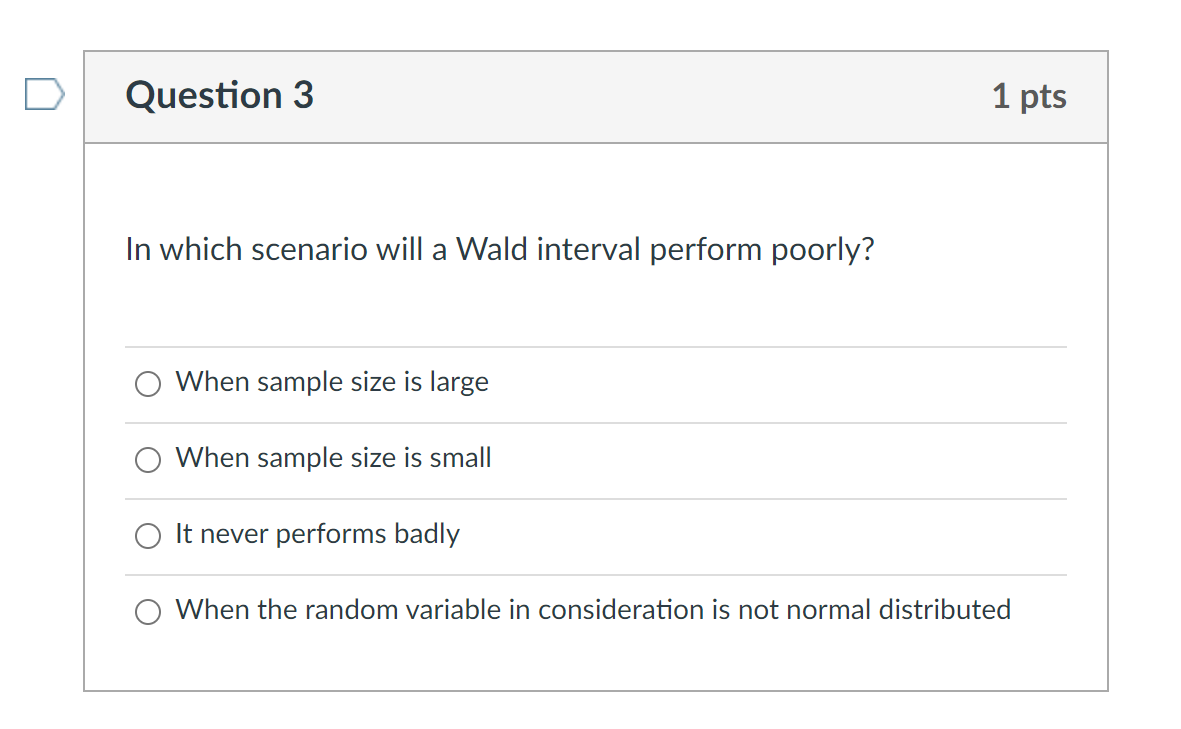 Question 3

1 pts

In which scenario will a Wald interval perform poorly?

When sample size is large

When sample size is small

It never performs badly

When the random variable in consideration is not normal distributed